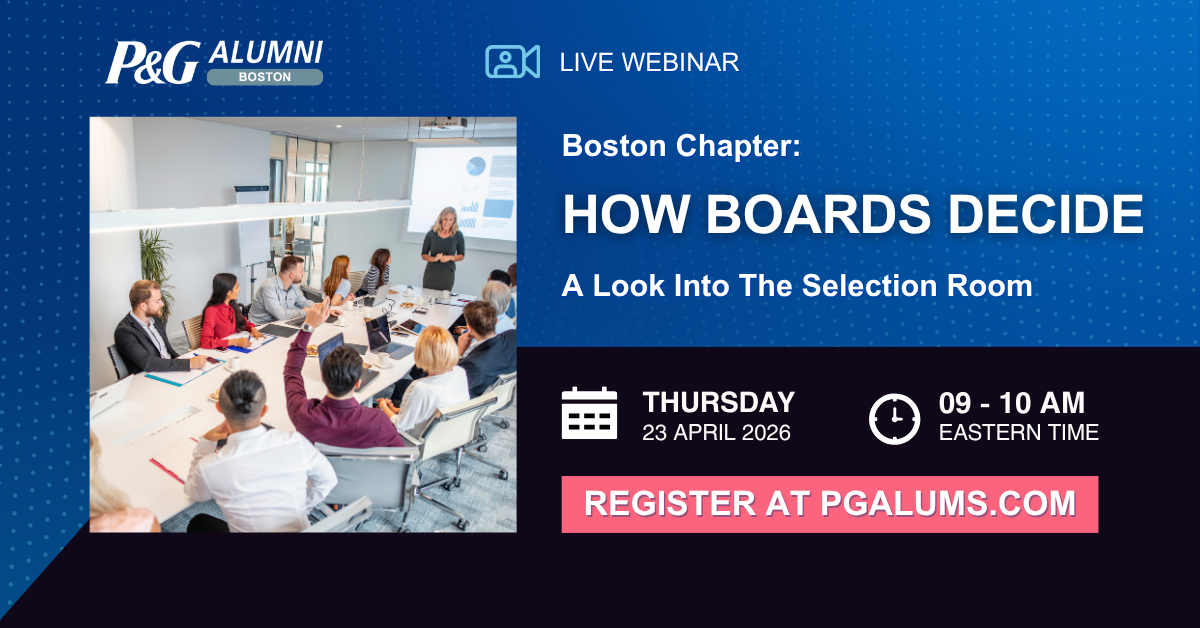 P&G ALUMNI
BOSTON

LIVE WEBINAR

Boston Chapter:

HOW BOARDS DECIDE

A Look Into The Selection Room

THURSDAY
23 APRIL 2026

09 - 10 AM
EASTERN TIME

REGISTER AT PGALUMS.COM